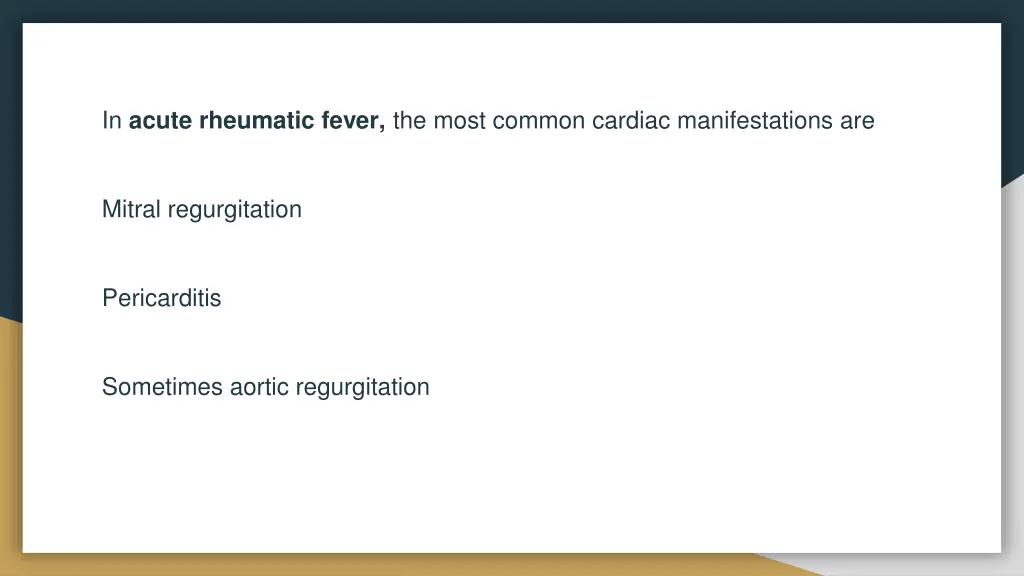 In acute rheumatic fever, the most common cardiac manifestations are

Mitral regurgitation

Pericarditis

Sometimes aortic regurgitation